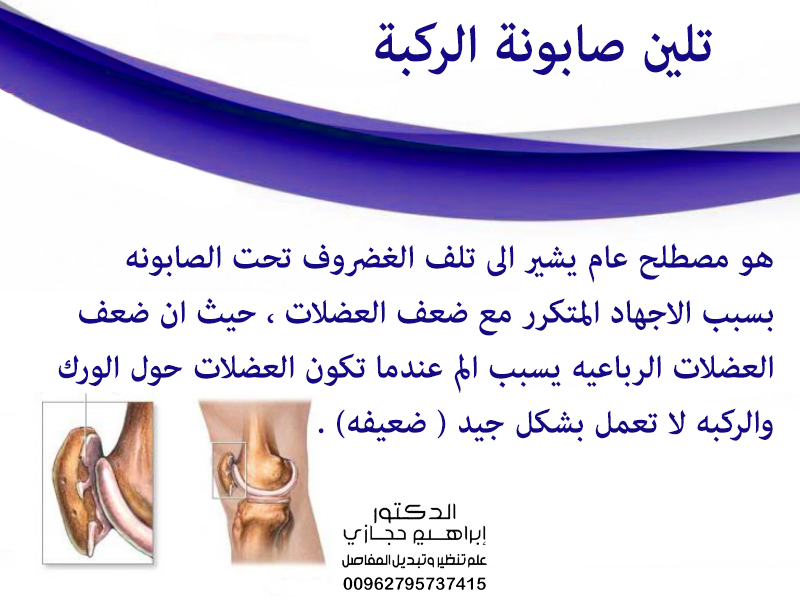 تلين صابونة الركبة

هو مصطلح عام يشير الى تلف الغضروف تحت الصابونه بسبب الاجهاد المتكرر مع ضعف العضلات ، حيث ان ضعف العضلات الرباعيه يسبب الم عندما تكون العضلات حول الورك والركبه لا تعمل بشكل جيد ( ضعيفه) .

الدكتور
إبراهيم حجازي
علم تنظير وتبديل المفاصل
00962795737415